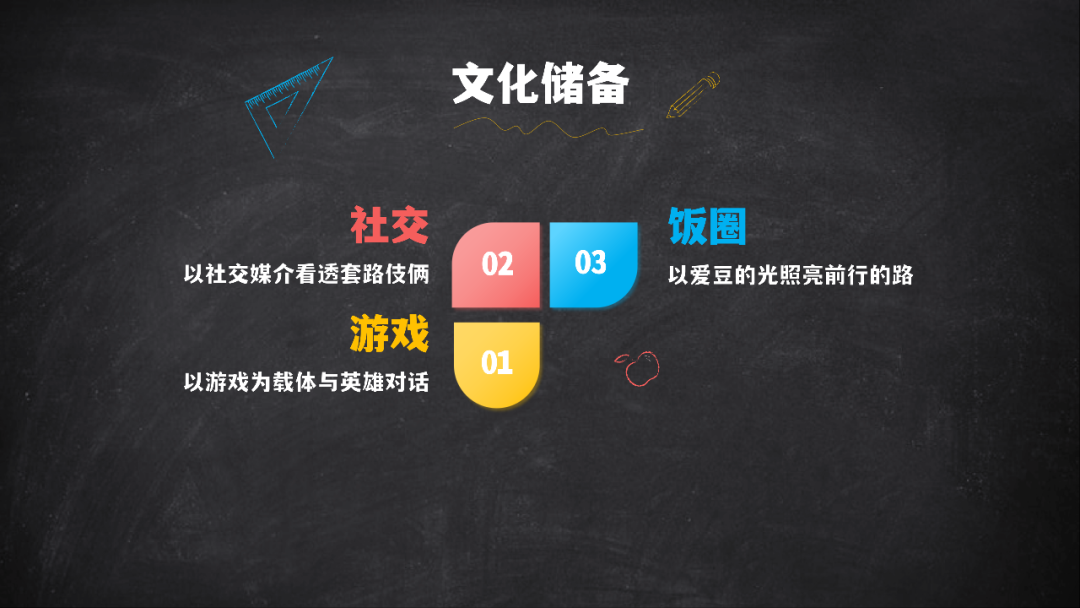 文化储备

社交
以社交媒介看透套路伎俩

02

03

饭圈
以爱豆的光照亮前行的路

游戏
以游戏为载体与英雄对话

01